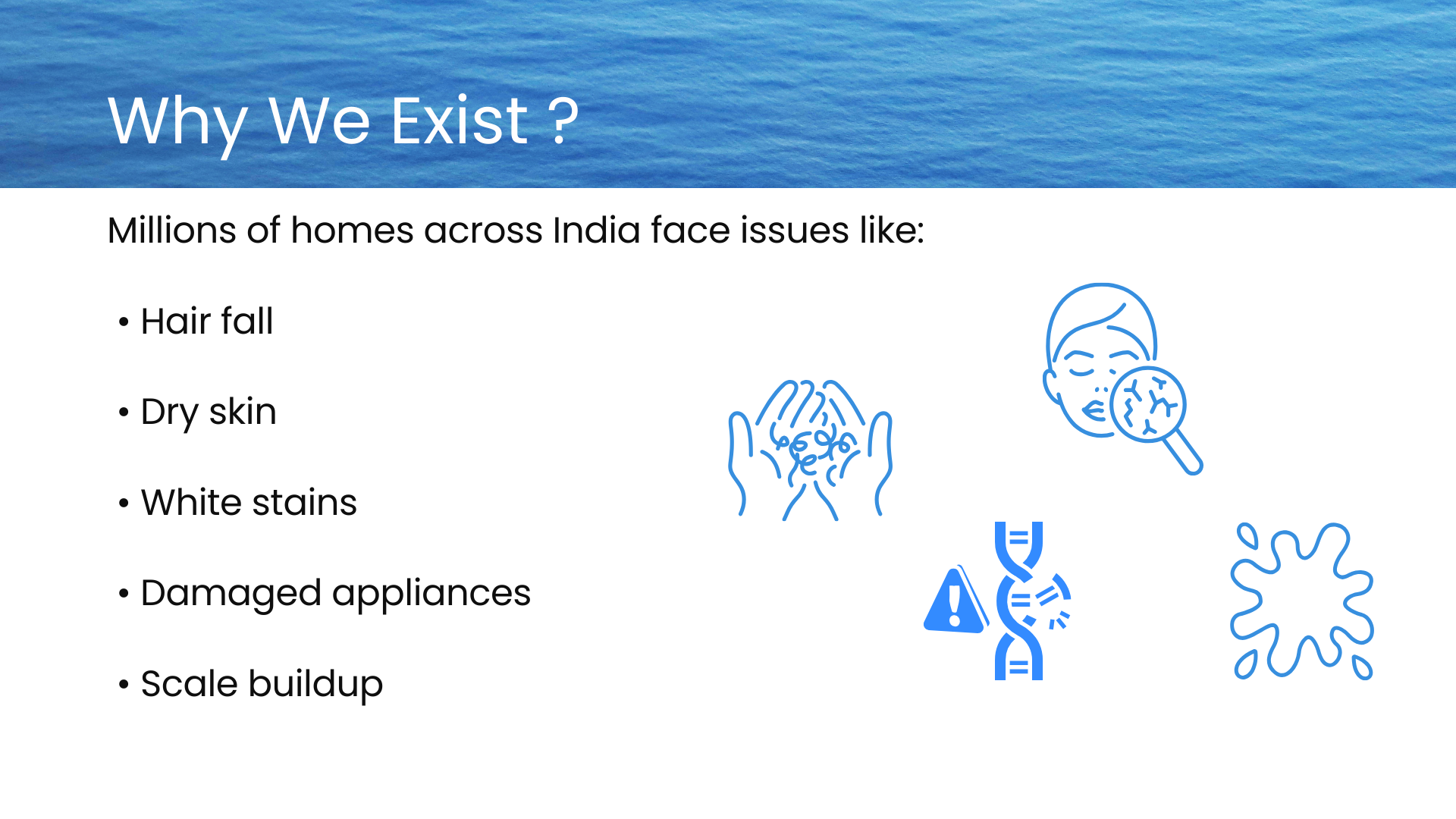 Why We Exist ?

Millions of homes across India face issues like:

• Hair fall

• Dry skin

• White stains

• Damaged appliances

• Scale buildup